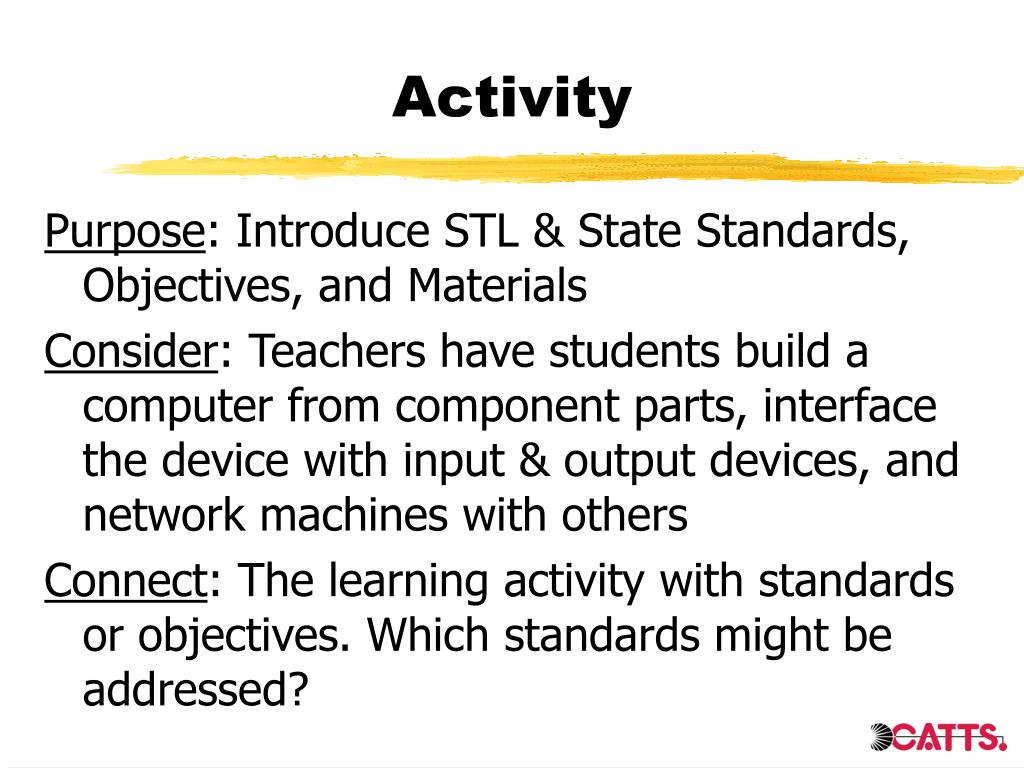 Activity

Purpose: Introduce STL & State Standards, Objectives, and Materials

Consider: Teachers have students build a computer from component parts, interface the device with input & output devices, and network machines with others

Connect: The learning activity with standards or objectives. Which standards might be addressed?

CATTS.